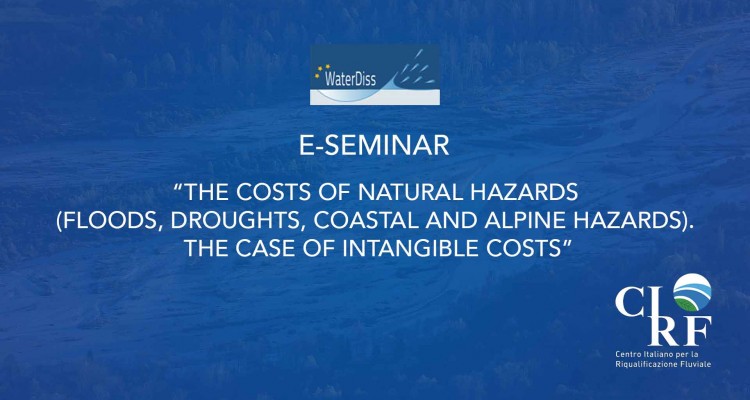 WaterDiss

E-SEMINAR

“THE COSTS OF NATURAL HAZARDS (FLOODS, DROUGHTS, COASTAL AND ALPINE HAZARDS). THE CASE OF INTANGIBLE COSTS”

CIRF

Centro Italiano per la Riqualificazione Fluviale